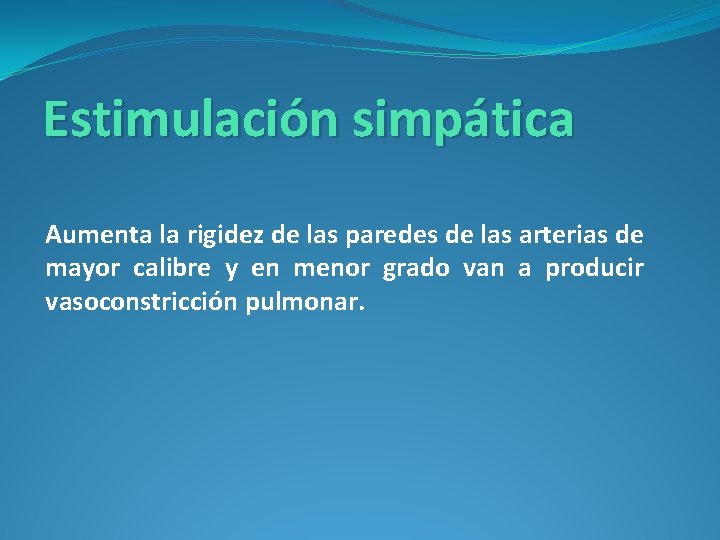 Estimulación simpática

Aumenta la rigidez de las paredes de las arterias de mayor calibre y en menor grado van a producir vasoconstricción pulmonar.